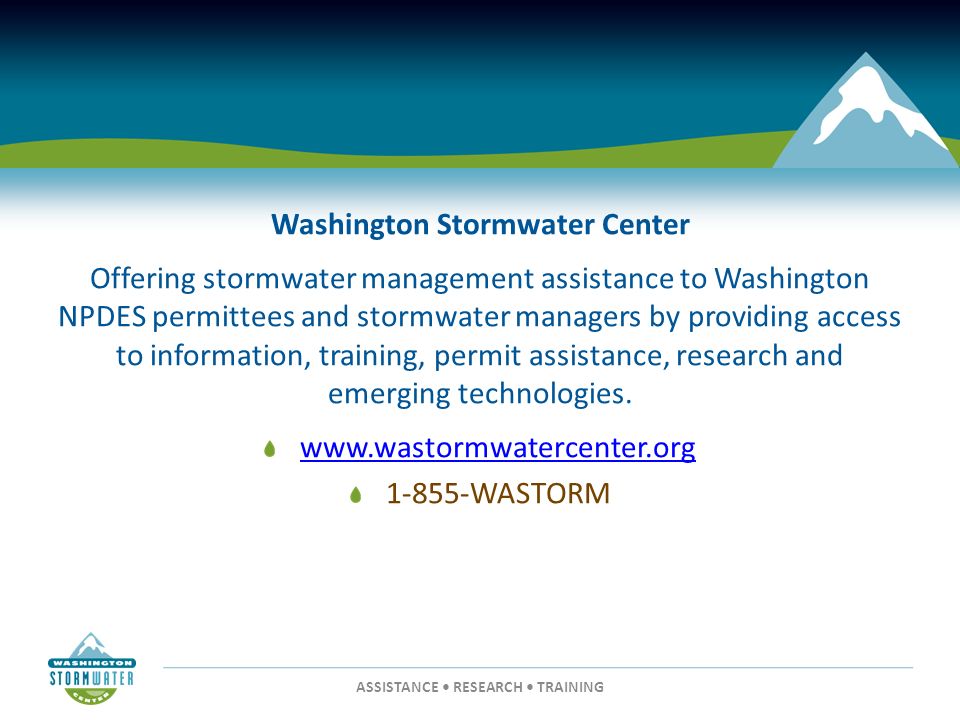 Washington Stormwater Center

Offering stormwater management assistance to Washington NPDES permittees and stormwater managers by providing access to information, training, permit assistance, research and emerging technologies.

www.wastormwatercenter.org

1-855-WASTORM

WASHINGTON STORMWATER CENTER

ASSISTANCE • RESEARCH • TRAINING